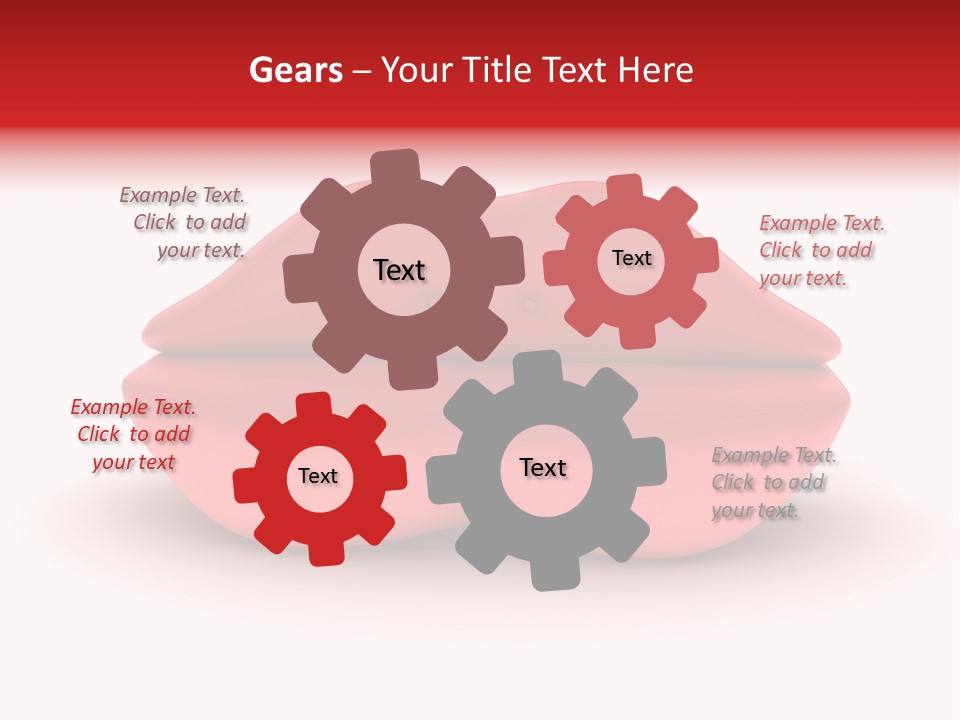 Gears – Your Title Text Here

Example Text. Click to add your text.

Text

Text

Example Text. Click to add your text.

Example Text. Click to add your text

Text

Text

Example Text. Click to add your text.